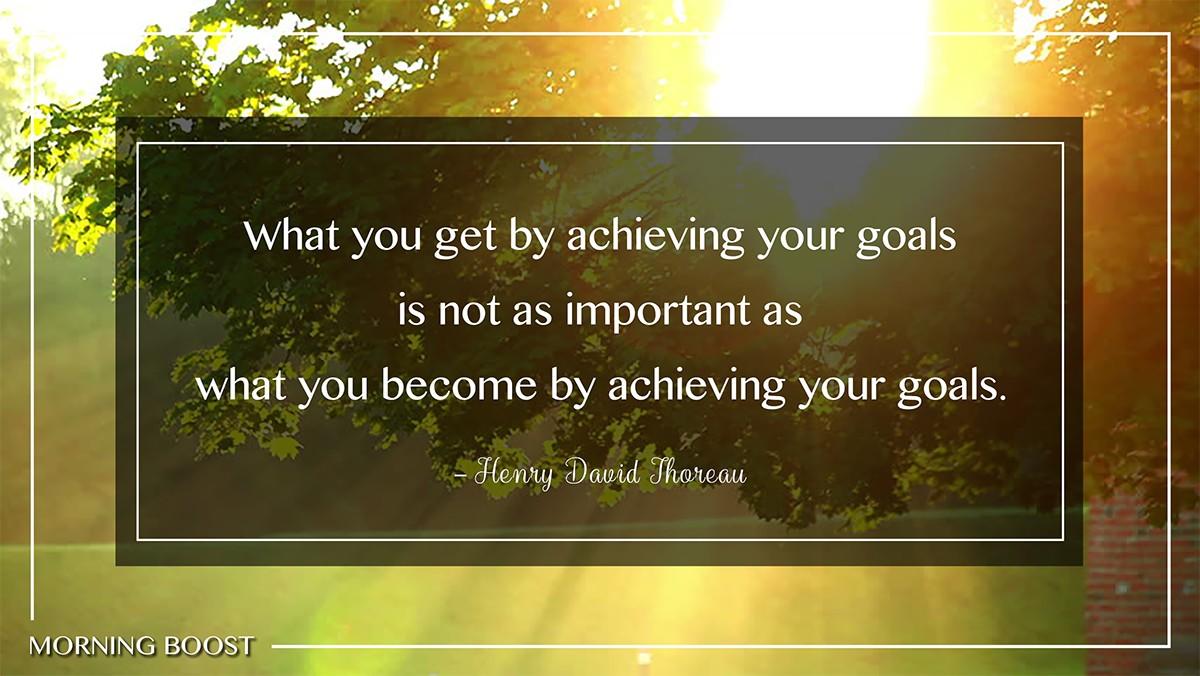 What you get by achieving your goals is not as important as what you become by achieving your goals.

– Henry David Thoreau

MORNING BOOST